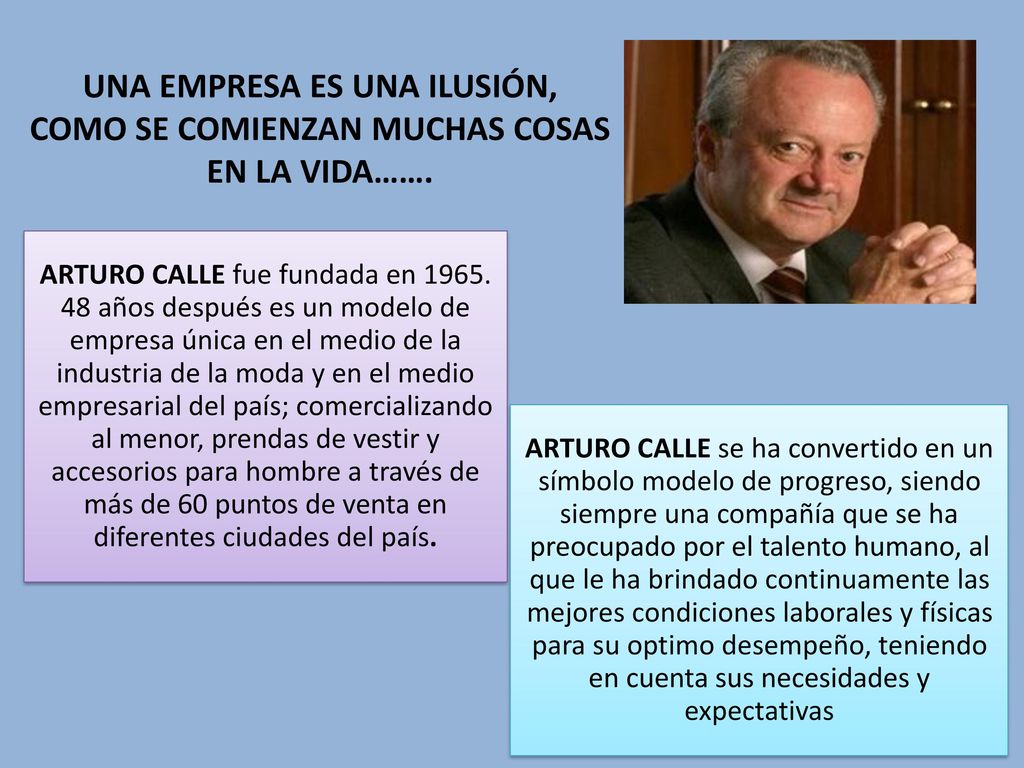 UNA EMPRESA ES UNA ILUSIÓN, COMO SE COMIENZAN MUCHAS COSAS EN LA VIDA…….

ARTURO CALLE fue fundada en 1965. 48 años después es un modelo de empresa única en el medio de la industria de la moda y en el medio empresarial del país; comercializando al menor, prendas de vestir y accesorios para hombre a través de más de 60 puntos de venta en diferentes ciudades del país.

ARTURO CALLE se ha convertido en un símbolo modelo de progreso, siendo siempre una compañía que se ha preocupado por el talento humano, al que le ha brindado continuamente las mejores condiciones laborales y físicas para su optimo desempeño, teniendo en cuenta sus necesidades y expectativas